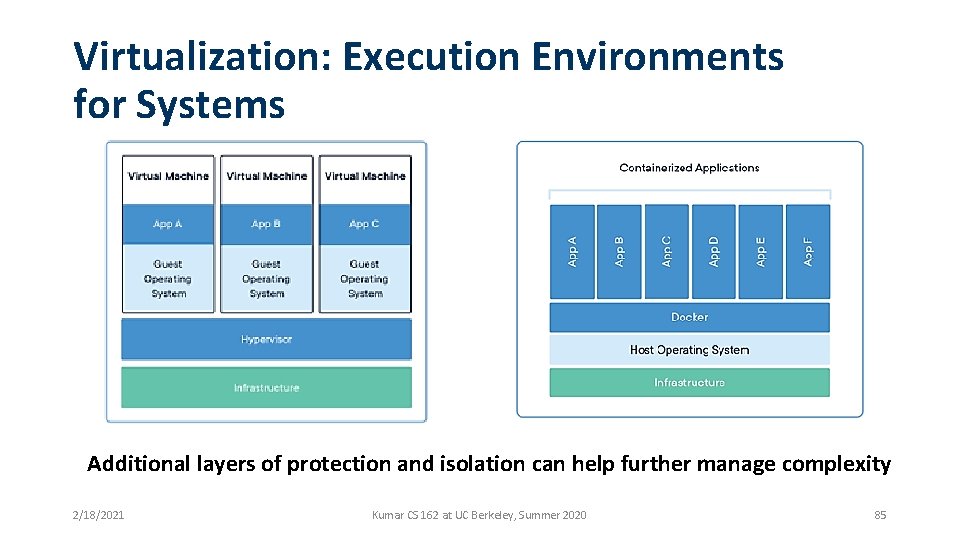 Virtualization: Execution Environments for Systems

Virtual Machine
App A
Guest Operating System

Virtual Machine
App B
Guest Operating System

Virtual Machine
App C
Guest Operating System

Hypervisor

Infrastructure

Containerized Applications

App A
App B
App C
App D
App E
App F

Docker

Host Operating System

Infrastructure

Additional layers of protection and isolation can help further manage complexity

2/18/2021

Kumar CS 162 at UC Berkeley, Summer 2020

85